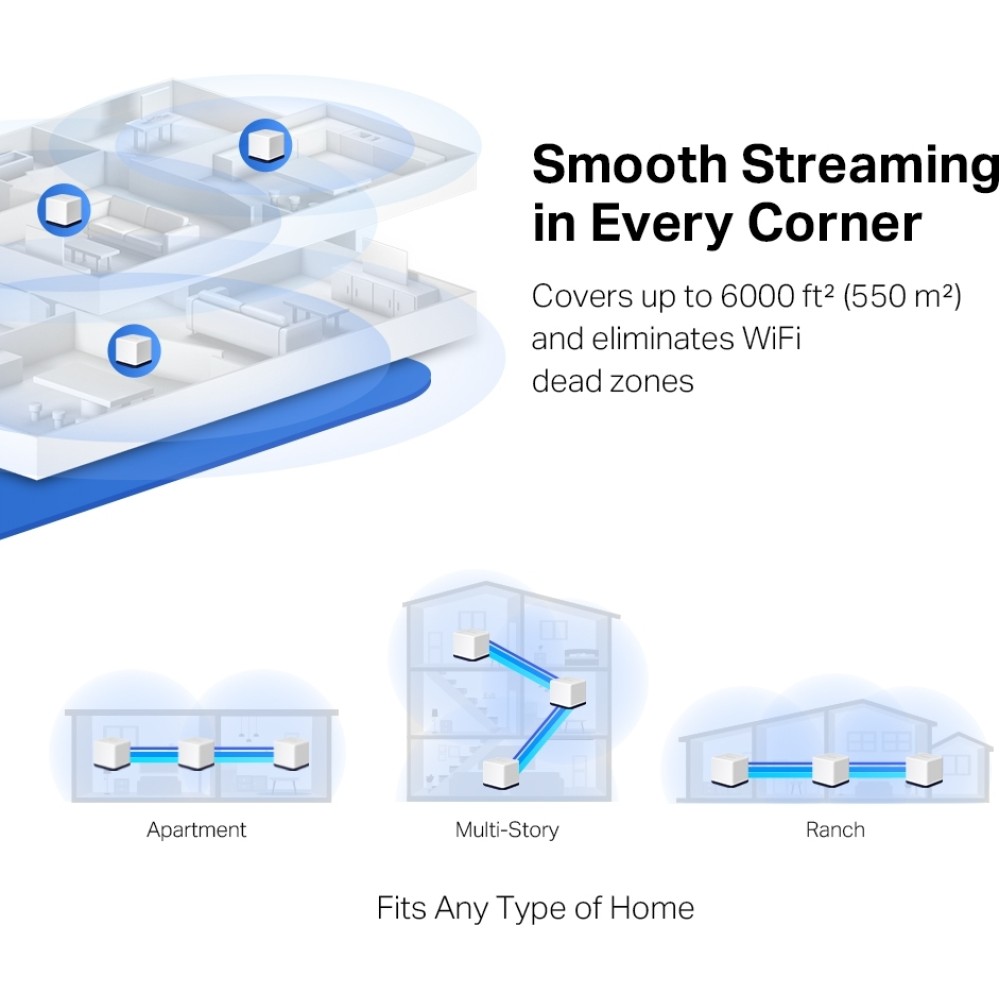 Smooth Streaming in Every Corner

Covers up to 6000 ft² (550 m²) and eliminates WiFi dead zones

Apartment

Multi-Story

Ranch

Fits Any Type of Home